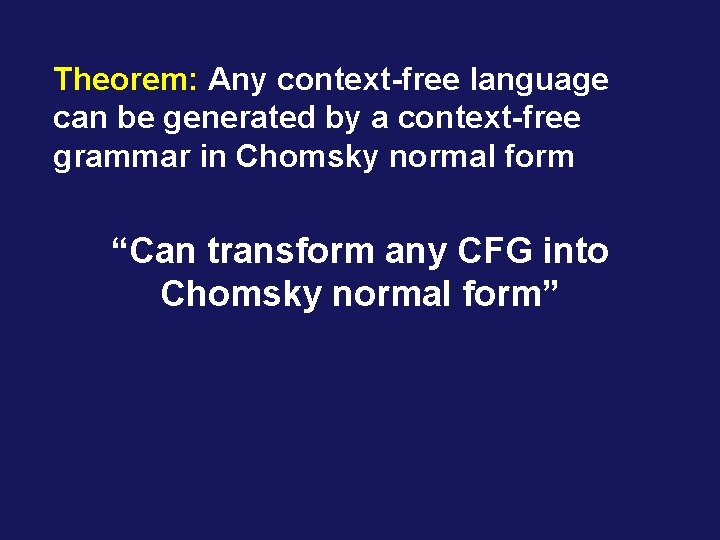 Theorem: Any context-free language can be generated by a context-free grammar in Chomsky normal form

“Can transform any CFG into Chomsky normal form”